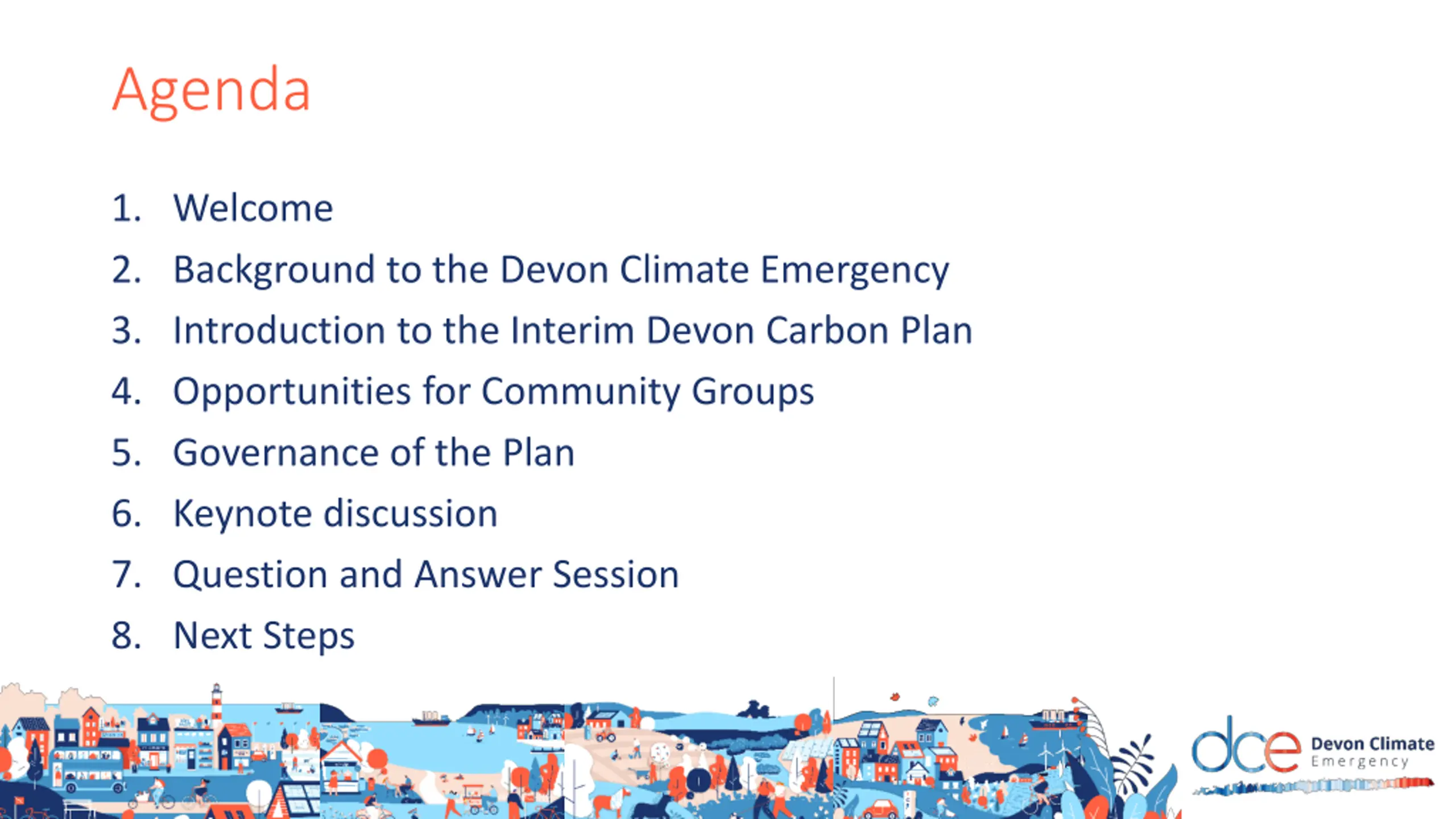 Agenda

1. Welcome
2. Background to the Devon Climate Emergency
3. Introduction to the Interim Devon Carbon Plan
4. Opportunities for Community Groups
5. Governance of the Plan
6. Keynote discussion
7. Question and Answer Session
8. Next Steps

dce Devon Climate Emergency